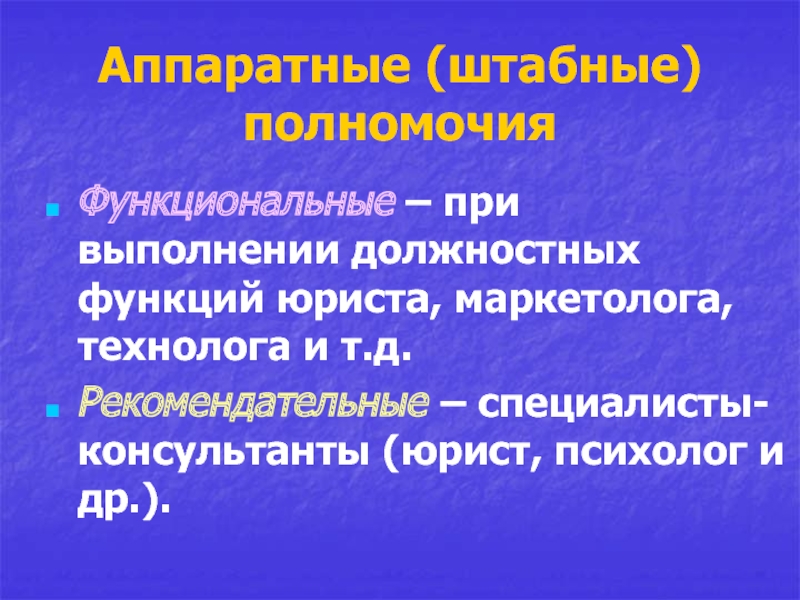 Аппаратные (штабные) полномочия

Функциональные – при выполнении должностных функций юриста, маркетолога, технолога и т.д.

Рекомендательные – специалисты-консультанты (юрист, психолог и др.).